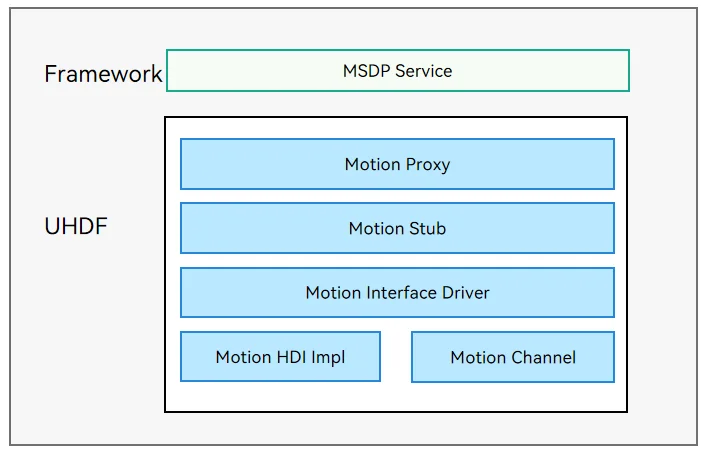 Framework

MSDP Service

UHDF

Motion Proxy

Motion Stub

Motion Interface Driver

Motion HDI Impl

Motion Channel